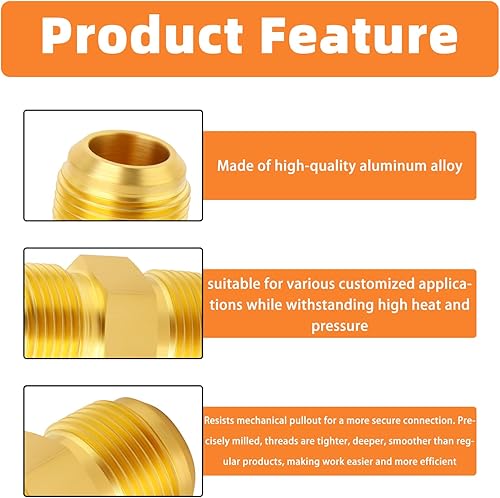 Product Feature

Made of high-quality aluminum alloy

suitable for various customized applications while withstanding high heat and pressure

Resists mechanical pullout for a more secure connection. Precisely milled, threads are tighter, deeper, smoother than regular products, making work easier and more efficient